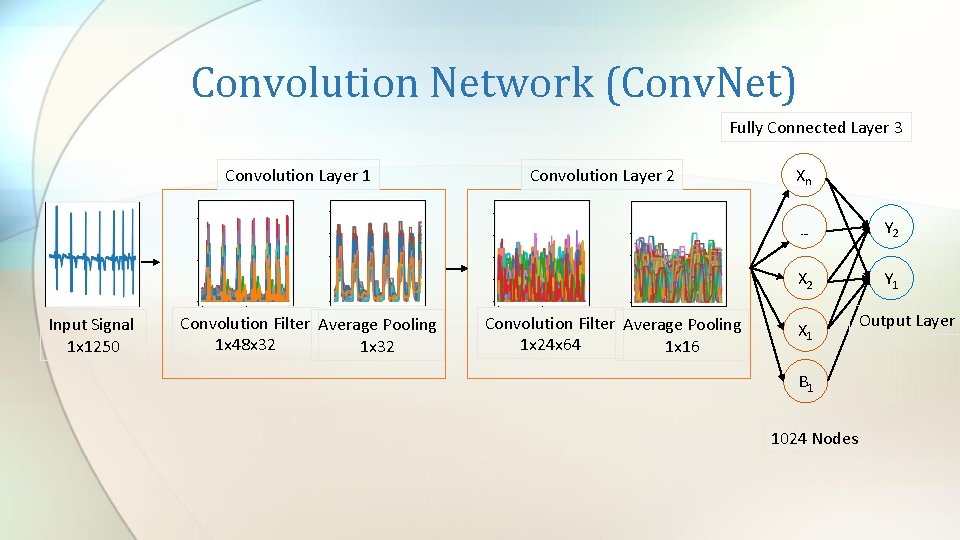 Convolution Network (ConvNet)

Fully Connected Layer 3

Convolution Layer 1

Convolution Layer 2

Input Signal
1x1250

Convolution Filter
1x48x32

Average Pooling
1x32

Convolution Filter
1x24x64

Average Pooling
1x16

$X_n$

...

$X_2$

$X_1$

$B_1$

$Y_2$

$Y_1$

Output Layer

1024 Nodes